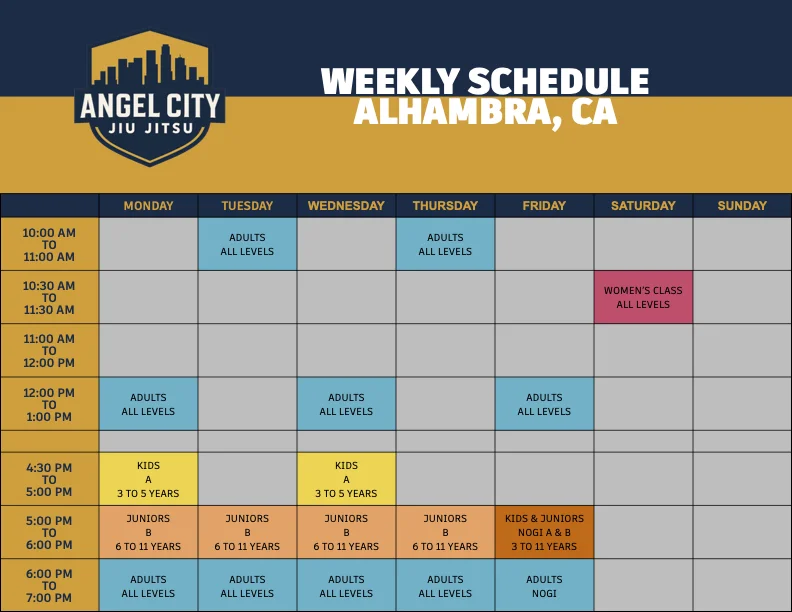 ANGEL CITY
JIU JITSU

WEEKLY SCHEDULE
ALHAMBRA, CA

| | MONDAY | TUESDAY | WEDNESDAY | THURSDAY | FRIDAY | SATURDAY | SUNDAY |
|---|---|---|---|---|---|---|---|
| 10:00 AM TO 11:00 AM | | ADULTS ALL LEVELS | | ADULTS ALL LEVELS | | | |
| 10:30 AM TO 11:30 AM | | | | | | WOMEN'S CLASS ALL LEVELS | |
| 11:00 AM TO 12:00 PM | | | | | | | |
| 12:00 PM TO 1:00 PM | ADULTS ALL LEVELS | | ADULTS ALL LEVELS | | ADULTS ALL LEVELS | | |
| | | | | | | | |
| 4:30 PM TO 5:00 PM | KIDS A 3 TO 5 YEARS | | KIDS A 3 TO 5 YEARS | | | | |
| 5:00 PM TO 6:00 PM | JUNIORS B 6 TO 11 YEARS | JUNIORS B 6 TO 11 YEARS | JUNIORS B 6 TO 11 YEARS | JUNIORS B 6 TO 11 YEARS | KIDS & JUNIORS NOGI A & B 3 TO 11 YEARS | | |
| 6:00 PM TO 7:00 PM | ADULTS ALL LEVELS | ADULTS ALL LEVELS | ADULTS ALL LEVELS | ADULTS ALL LEVELS | ADULTS NOGI | | |